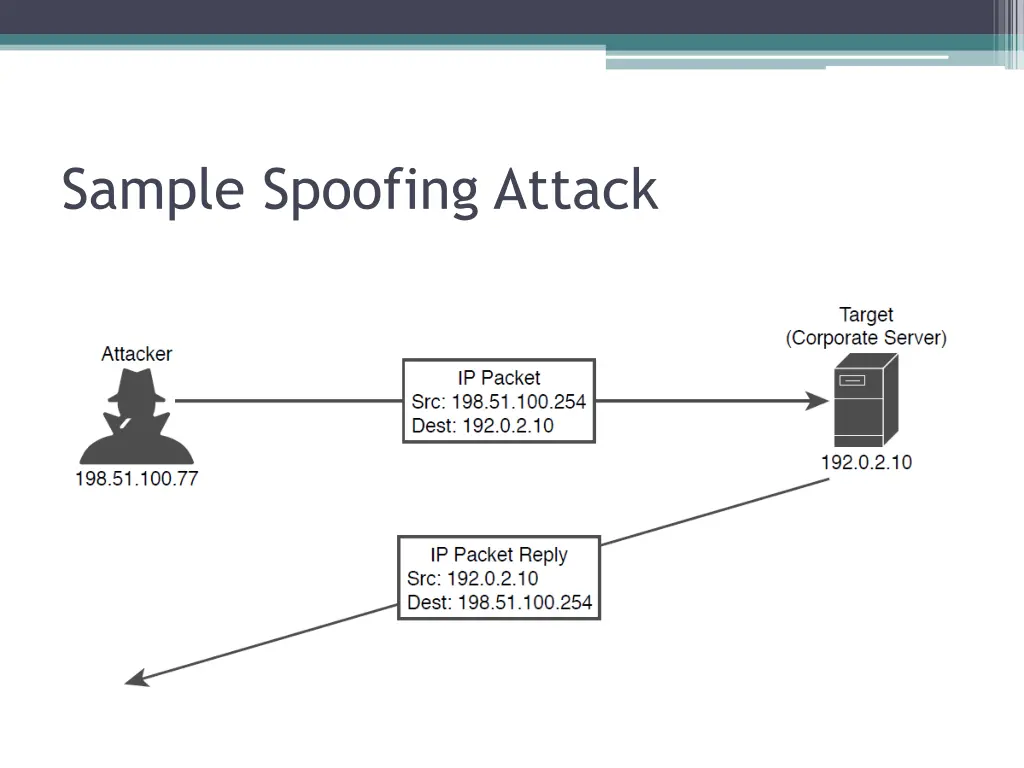 Sample Spoofing Attack

Attacker

198.51.100.77

IP Packet
Src: 198.51.100.254
Dest: 192.0.2.10

Target
(Corporate Server)

192.0.2.10

IP Packet Reply
Src: 192.0.2.10
Dest: 198.51.100.254